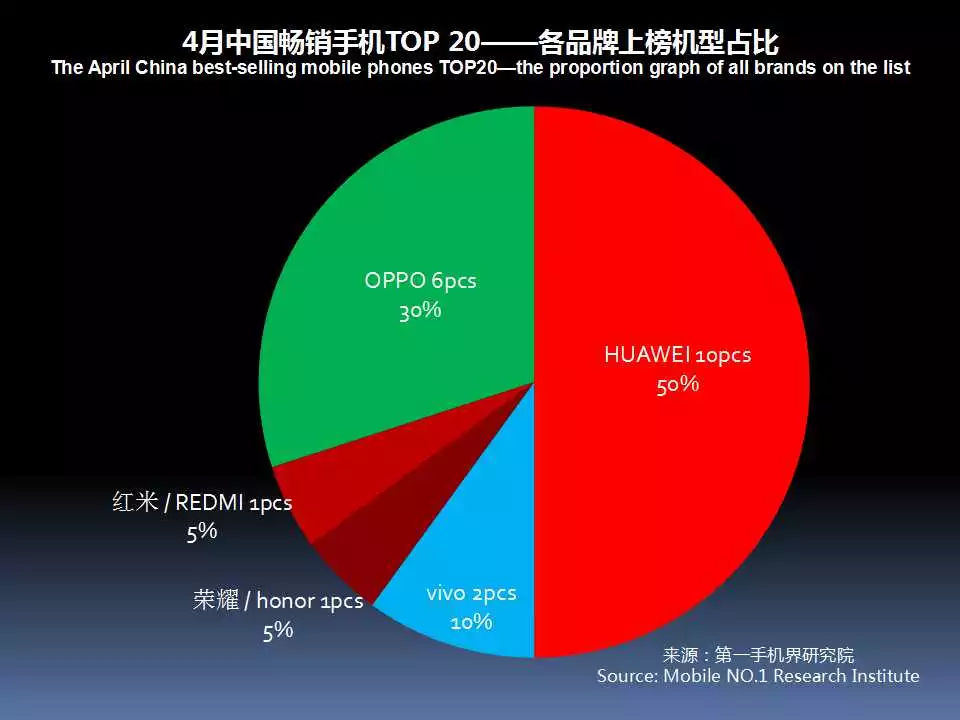 4月中国畅销手机TOP 20——各品牌上榜机型占比
The April China best-selling mobile phones TOP20—the proportion graph of all brands on the list

OPPO 6pcs
30%

HUAWEI 10pcs
50%

红米 / REDMI 1pcs
5%

荣耀 / honor 1pcs
5%

vivo 2pcs
10%

来源：第一手机界研究院
Source: Mobile NO.1 Research Institute